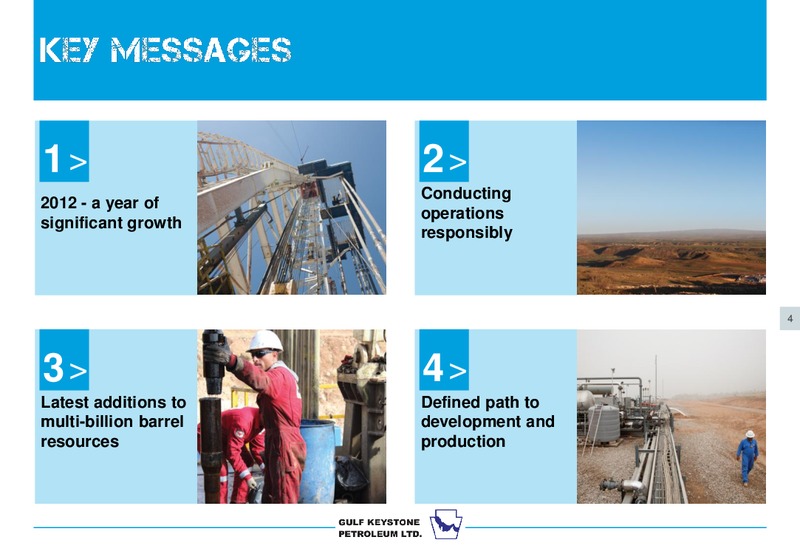 KEY MESSAGES

1 >

2012 - a year of significant growth

2 >

Conducting operations responsibly

4

3 >

Latest additions to multi-billion barrel resources

4 >

Defined path to development and production

GULF KEYSTONE PETROLEUM LTD.